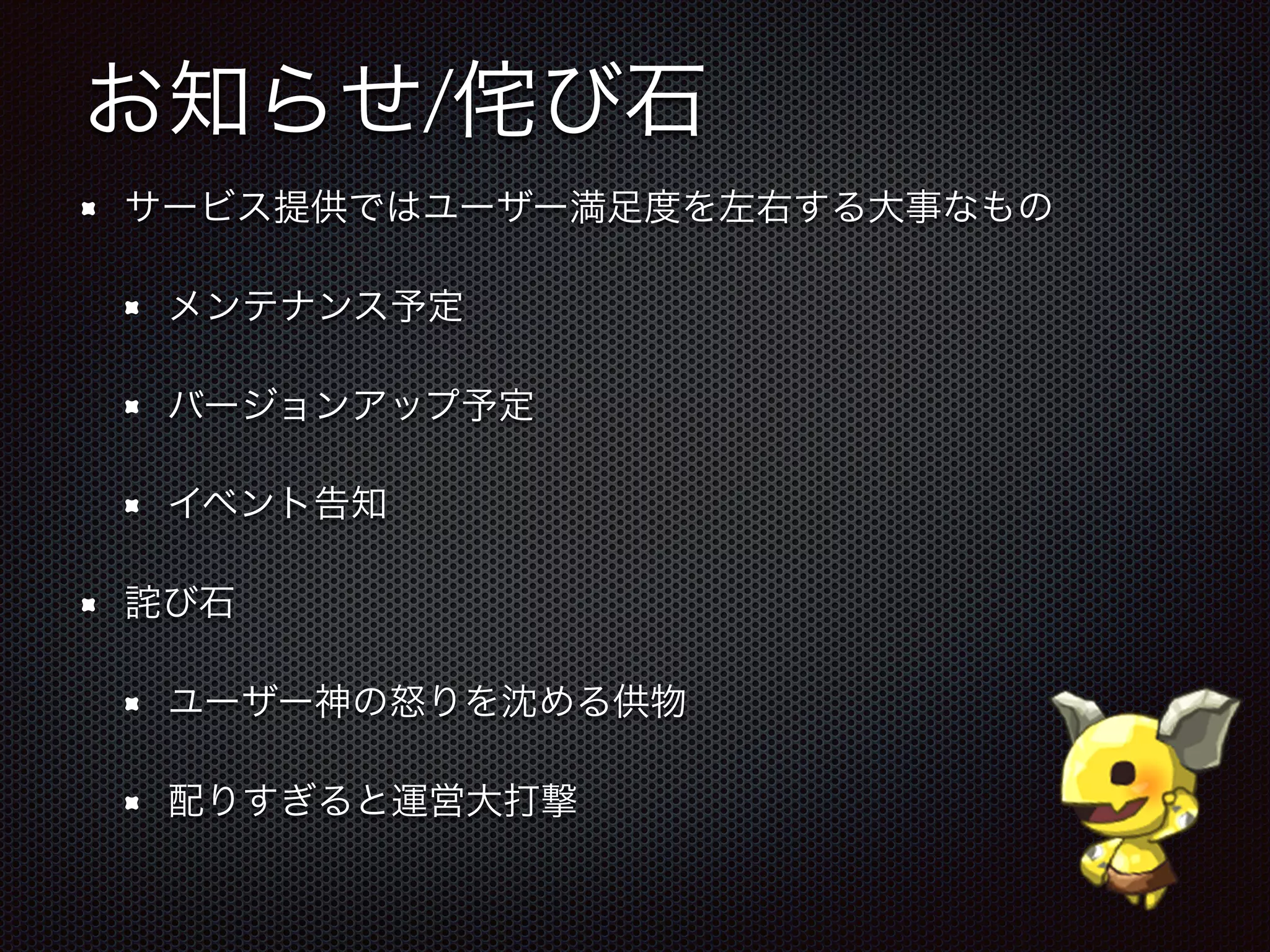 お知らせ/侘び石

サービス提供ではユーザー満足度を左右する大事なもの

メンテナンス予定

バージョンアップ予定

イベント告知

詫び石

ユーザー神の怒りを沈める供物

配りすぎると運営大打撃